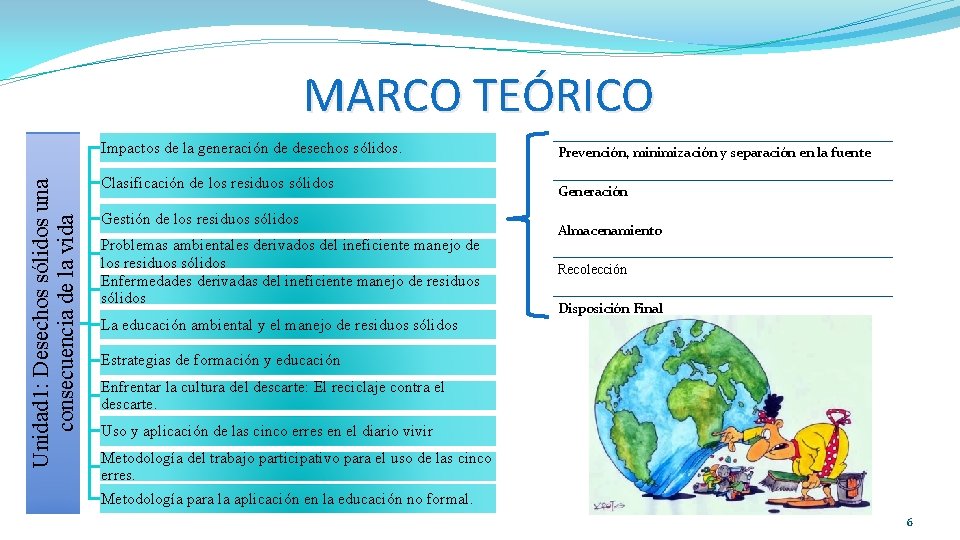 MARCO TEÓRICO

Unidad1: Desechos sólidos una consecuencia de la vida

Impactos de la generación de desechos sólidos.

Clasificación de los residuos sólidos

Gestión de los residuos sólidos

Problemas ambientales derivados del ineficiente manejo de los residuos sólidos

Enfermedades derivadas del ineficiente manejo de residuos sólidos

La educación ambiental y el manejo de residuos sólidos

Estrategias de formación y educación

Enfrentar la cultura del descarte: El reciclaje contra el descarte.

Uso y aplicación de las cinco erres en el diario vivir

Metodología del trabajo participativo para el uso de las cinco erres.

Metodología para la aplicación en la educación no formal.

Prevención, minimización y separación en la fuente

Generación

Almacenamiento

Recolección

Disposición Final

6